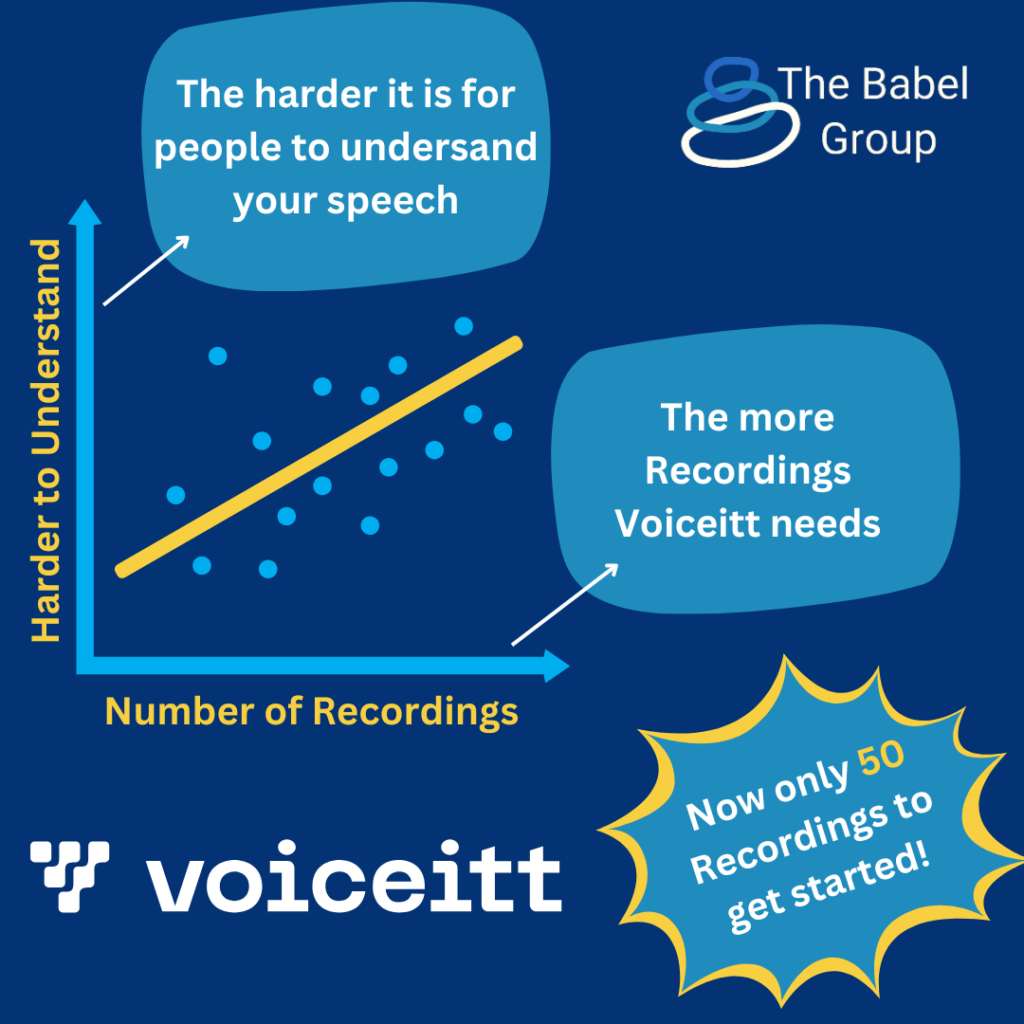 The harder it is for people to undersand your speech

The Babel Group

Harder to Understand

The more Recordings Voiceitt needs

Number of Recordings

Now only 50 Recordings to get started!

voiceitt